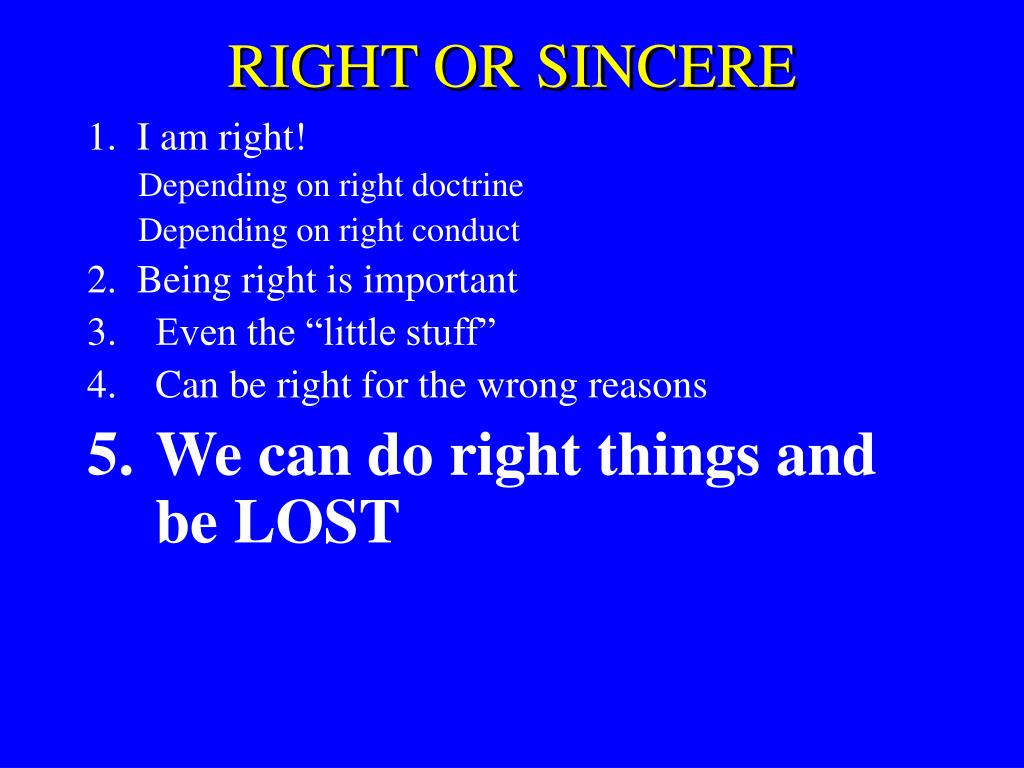 RIGHT OR SINCERE

1. I am right!

Depending on right doctrine

Depending on right conduct

2. Being right is important

3. Even the “little stuff”

4. Can be right for the wrong reasons

5. We can do right things and be LOST